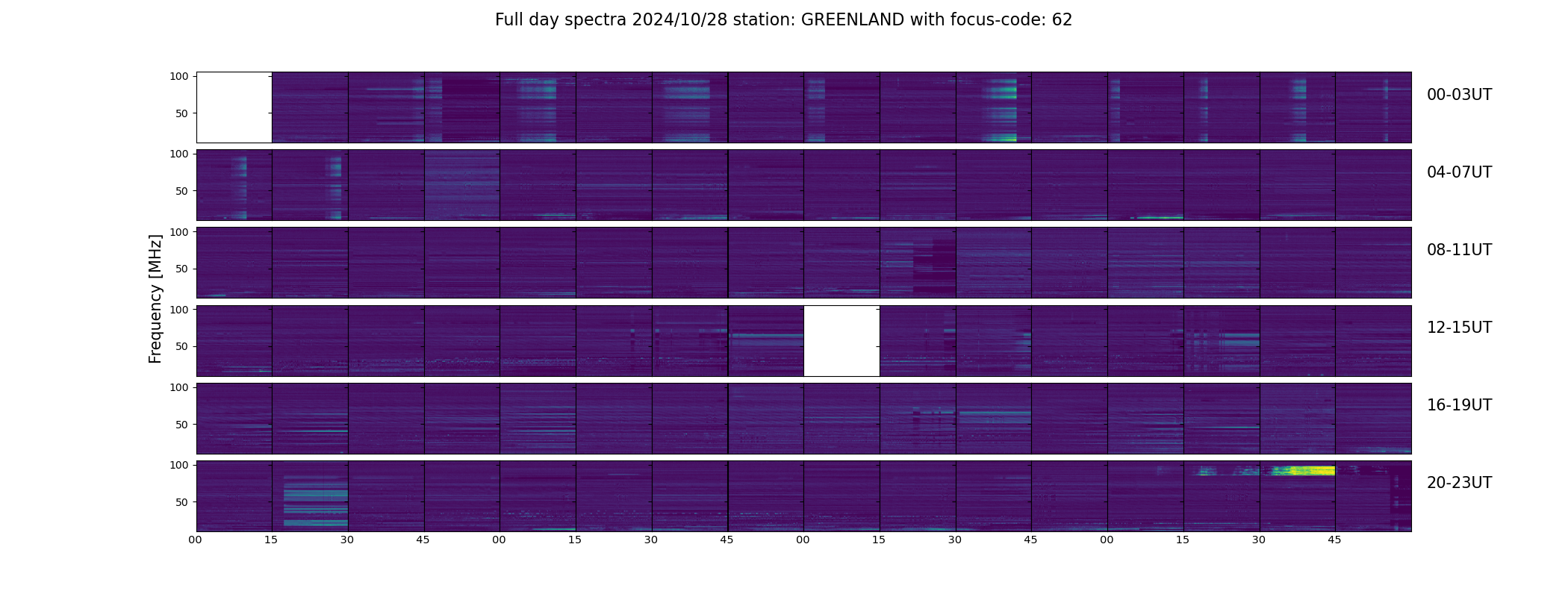 Full day spectra 2024/10/28 station: GREENLAND with focus-code: 62

Frequency [MHz]

100
50
00-03UT

100
50
04-07UT

100
50
08-11UT

100
50
12-15UT

100
50
16-19UT

100
50
20-23UT

00 15 30 45 00 15 30 45 00 15 30 45 00 15 30 45